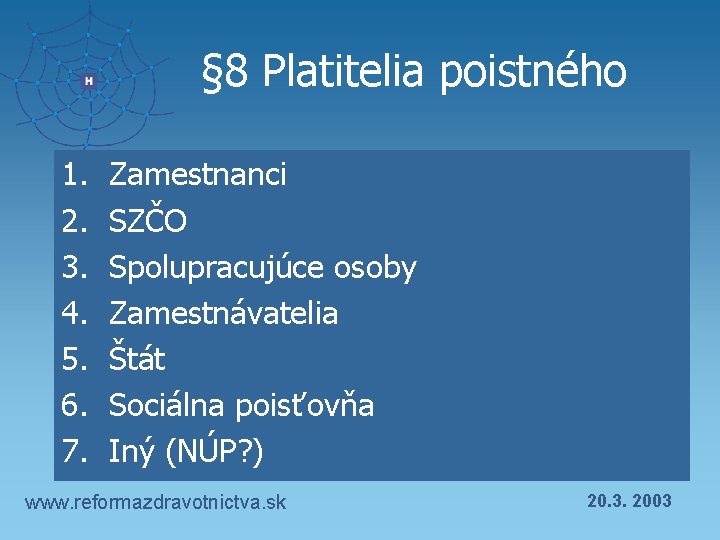 H

§8 Platitelia poistného

1. Zamestnanci
2. SZČO
3. Spolupracujúce osoby
4. Zamestnávatelia
5. Štát
6. Sociálna poisťovňa
7. Iný (NÚP?)

www.reformazdravotnictva.sk

20.3. 2003